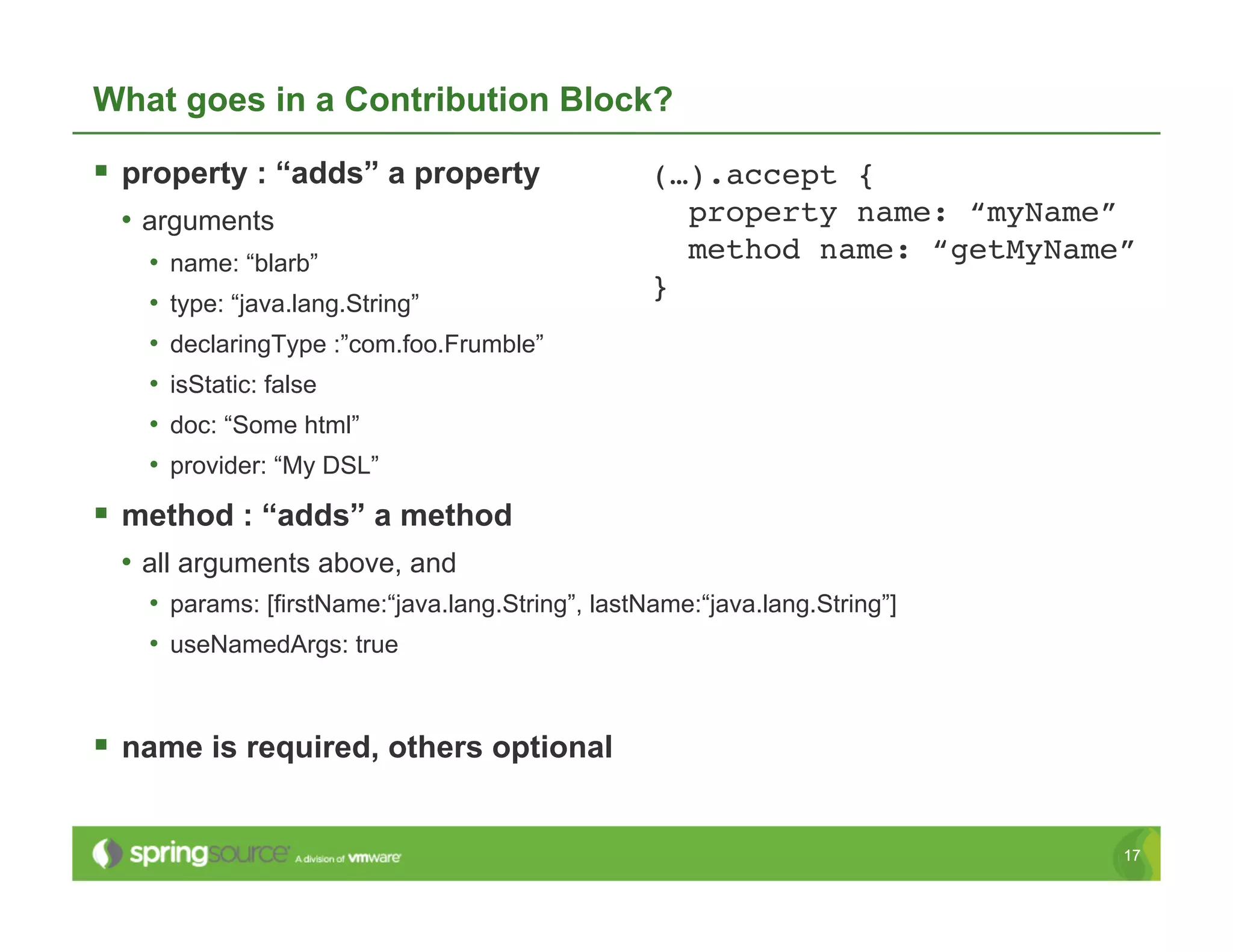 What goes in a Contribution Block?

▪ property : “adds” a property
• arguments
• name: “blarb”
• type: “java.lang.String”
• declaringType :”com.foo.Frumble”
• isStatic: false
• doc: “Some html”
• provider: “My DSL”

▪ method : “adds” a method
• all arguments above, and
• params: [firstName:“java.lang.String”, lastName:“java.lang.String”]
• useNamedArgs: true

▪ name is required, others optional

(…).accept {
  property name: “myName”
  method name: “getMyName”
}

springsource A division of vmware

17